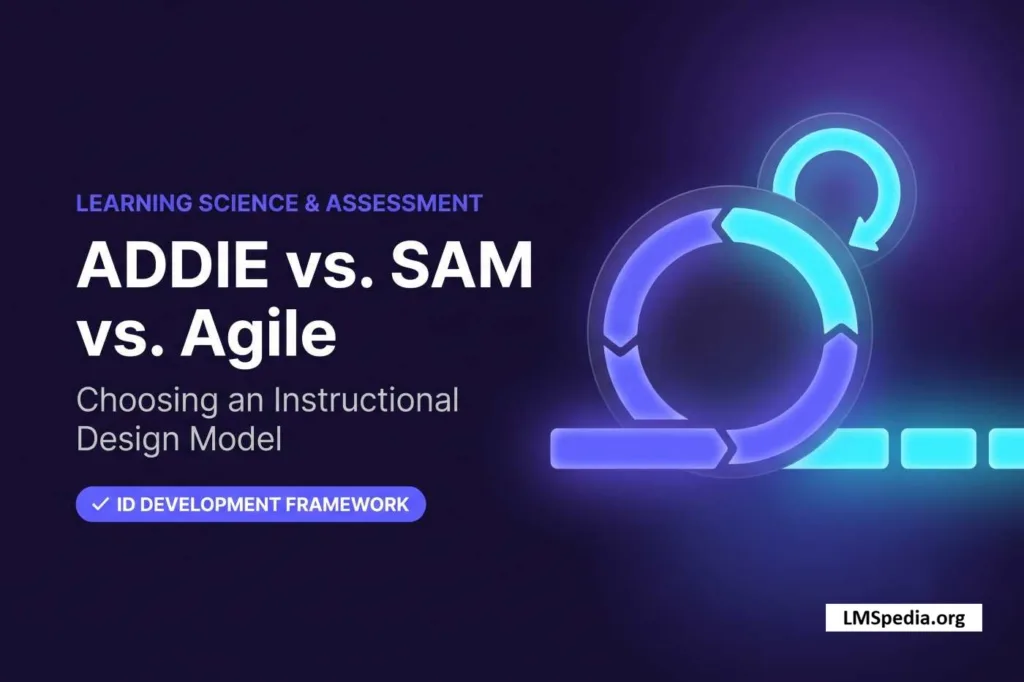 LEARNING SCIENCE & ASSESSMENT

ADDIE vs. SAM vs. Agile

Choosing an Instructional Design Model

✓ ID DEVELOPMENT FRAMEWORK

LMSpedia.org